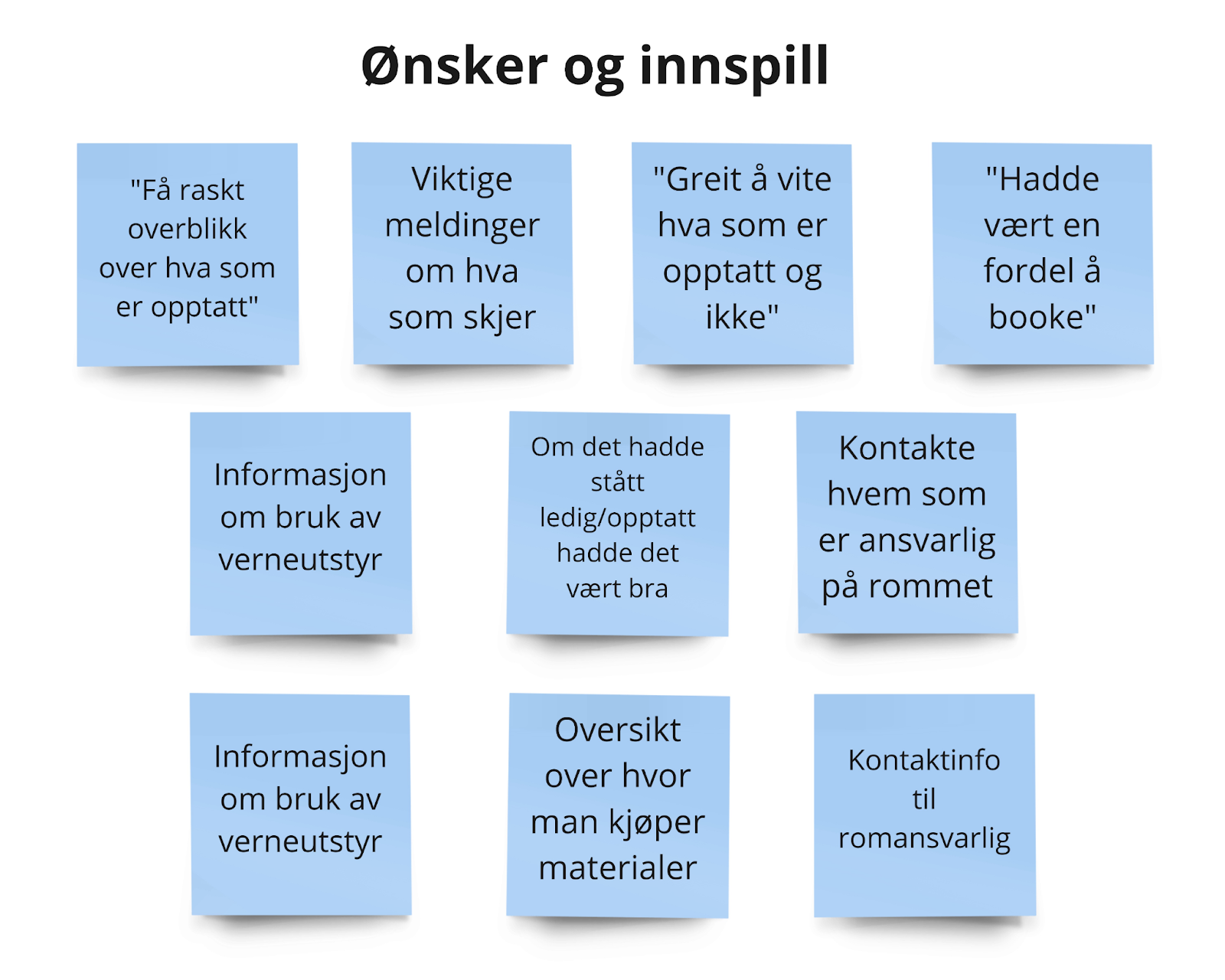 Ønsker og innspill

"Få raskt overblikk over hva som er opptatt"

Viktige meldinger om hva som skjer

"Greit å vite hva som er opptatt og ikke"

"Hadde vært en fordel å booke"

Informasjon om bruk av verneutstyr

Om det hadde stått ledig/opptatt hadde det vært bra

Kontakte hvem som er ansvarlig på rommet

Informasjon om bruk av verneutstyr

Oversikt over hvor man kjøper materialer

Kontaktinfo til romansvarlig